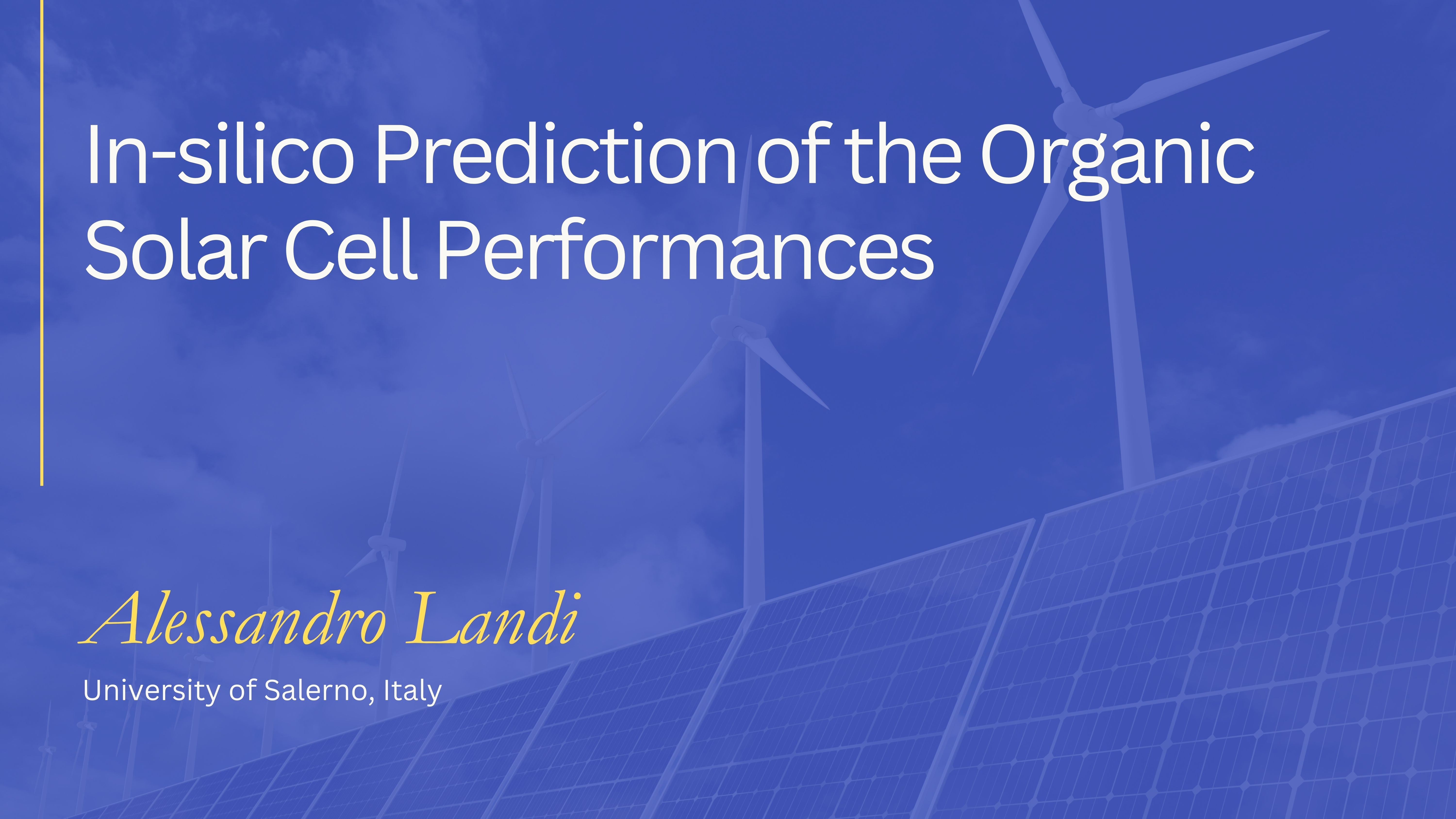 In-silico Prediction of the Organic Solar Cell Performances

Alessandro Landi

University of Salerno, Italy